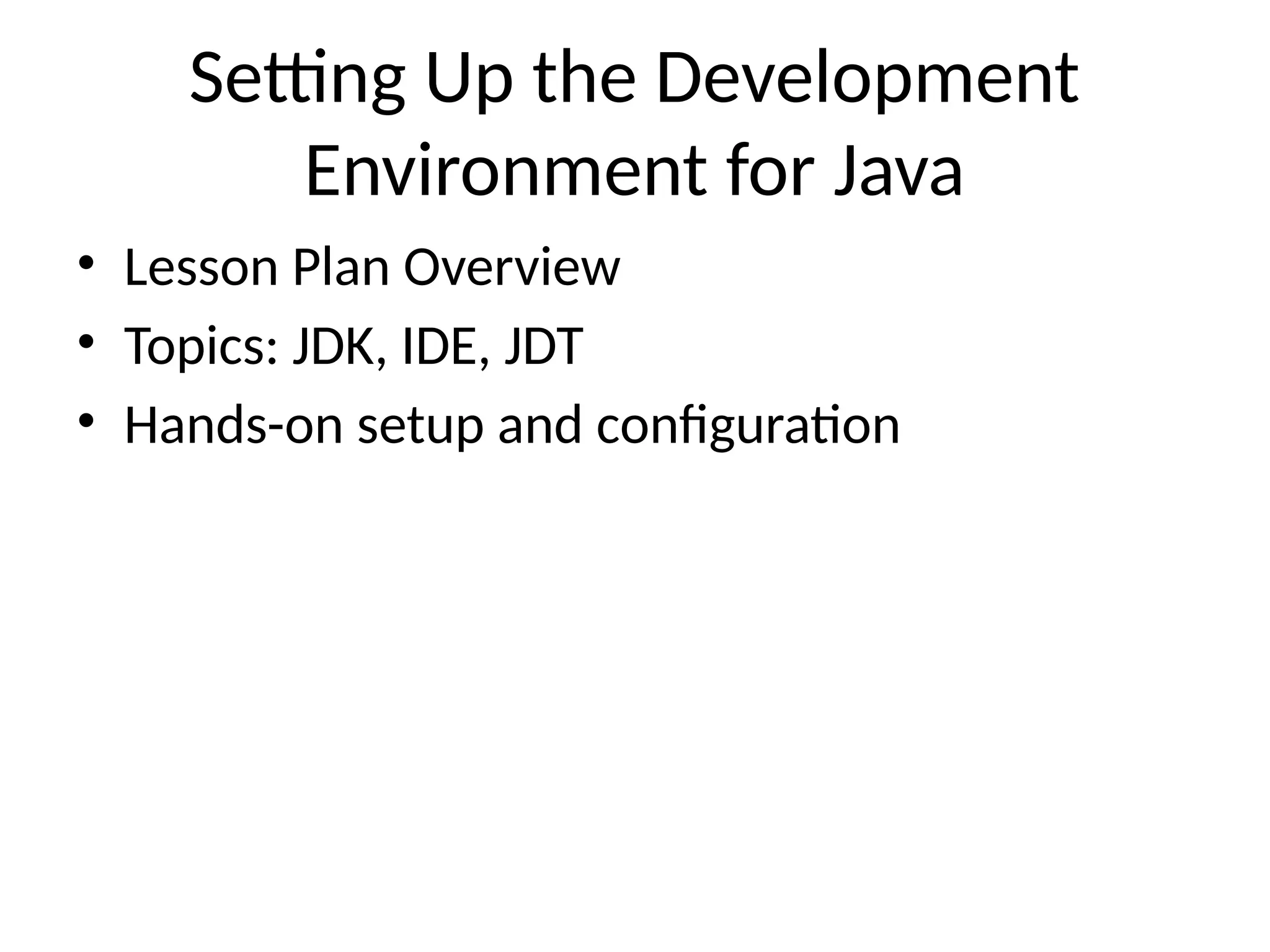 Setting Up the Development Environment for Java

• Lesson Plan Overview
• Topics: JDK, IDE, JDT
• Hands-on setup and configuration